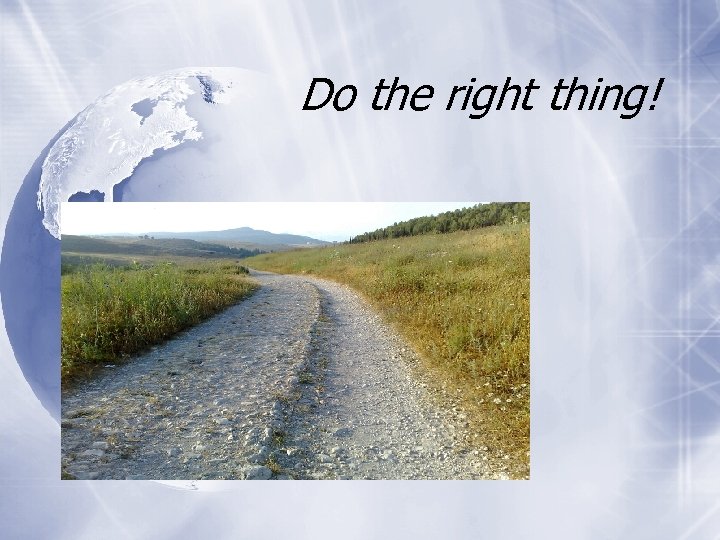 Do the right thing!